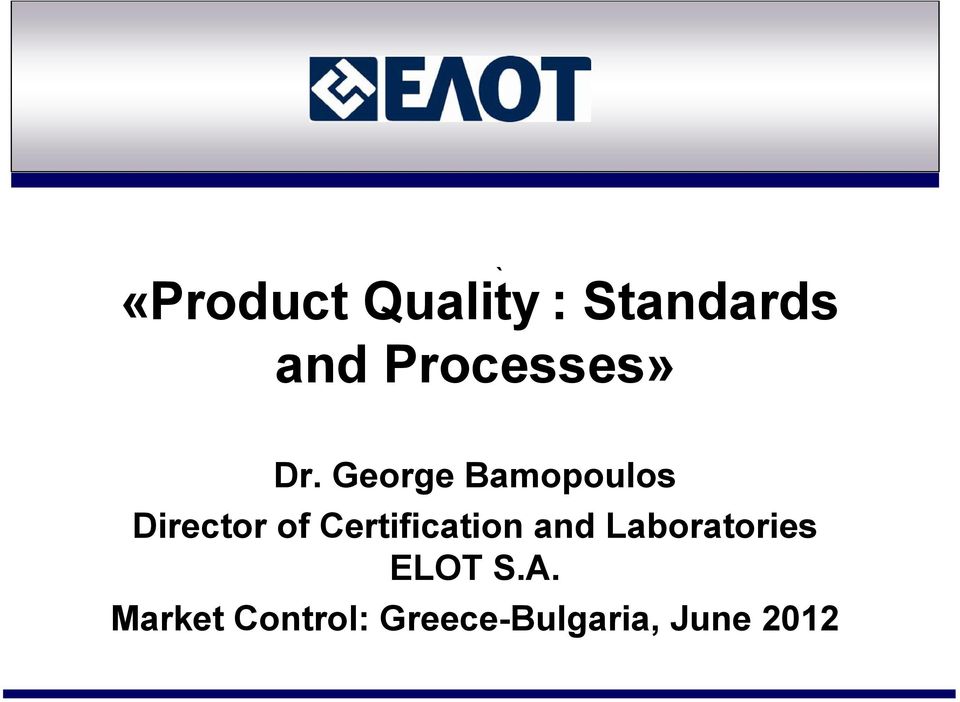 ΕΛΟΤ

«Product Quality : Standards and Processes»

Dr. George Bamopoulos
Director of Certification and Laboratories
ELOT S.A.
Market Control: Greece-Bulgaria, June 2012